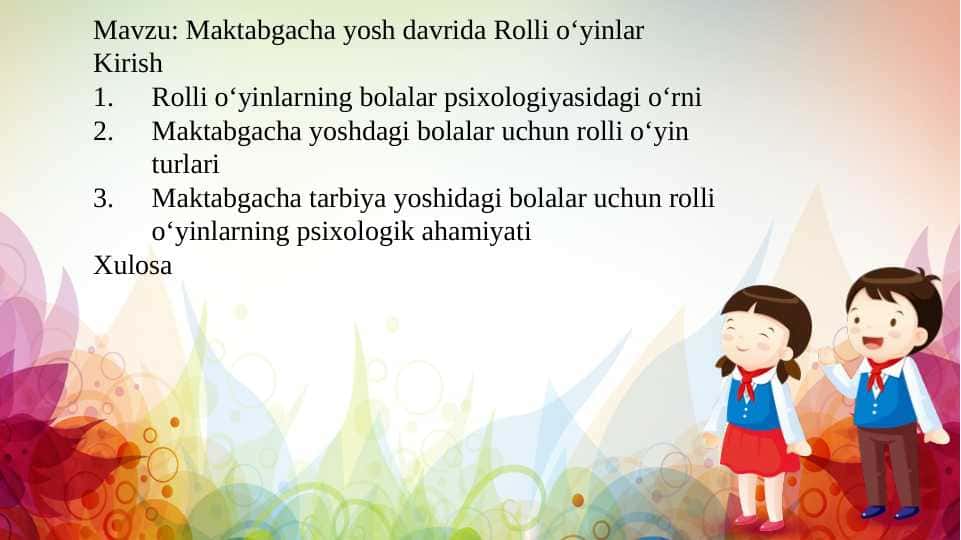 Mavzu: Maktabgacha yosh davrida Rolli o‘yinlar
Kirish
1. Rolli o‘yinlarning bolalar psixologiyasidagi o‘rni
2. Maktabgacha yoshdagi bolalar uchun rolli o‘yin turlari
3. Maktabgacha tarbiya yoshidagi bolalar uchun rolli o‘yinlarning psixologik ahamiyati
Xulosa